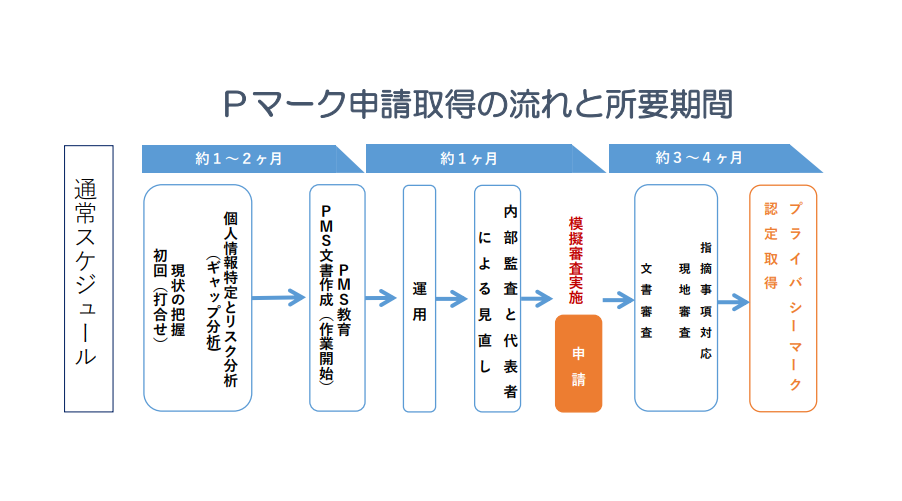 Ｐマーク申請取得の流れと所要期間

通常スケジュール

約１～２ヶ月

約１ヶ月

約３～４ヶ月

個人情報特定とリスク分析（ギャップ分析）

現状の把握

初回（打合せ）

ＰＭＳ教育

ＰＭＳ文書作成（作業開始）

運用

内部監査と代表者による見直し

模擬審査実施

申請

指摘事項対応

現地審査

文書審査

プライバシーマーク

認定取得